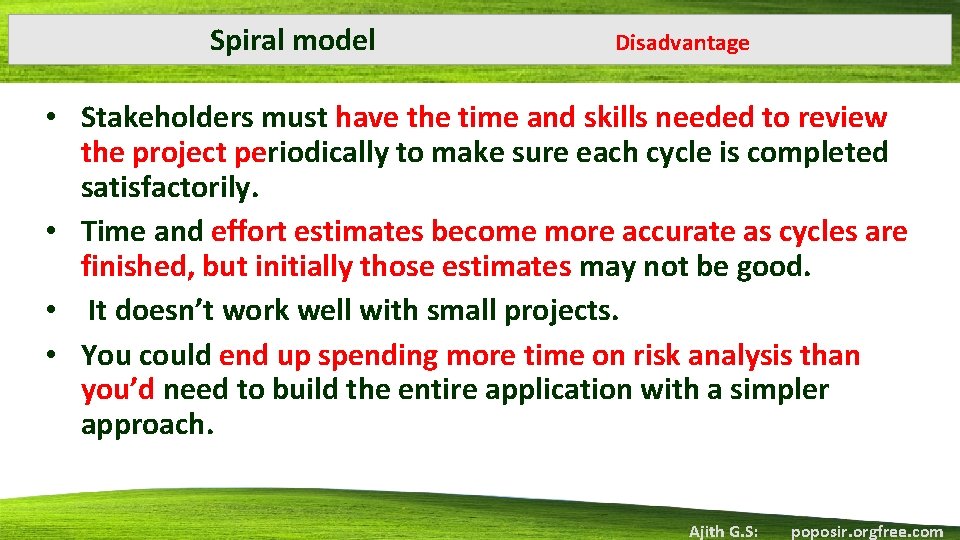 Spiral model Disadvantage

• Stakeholders must have the time and skills needed to review the project periodically to make sure each cycle is completed satisfactorily.
• Time and effort estimates become more accurate as cycles are finished, but initially those estimates may not be good.
• It doesn't work well with small projects.
• You could end up spending more time on risk analysis than you'd need to build the entire application with a simpler approach.

Ajith G.S: poposir.orgfree.com